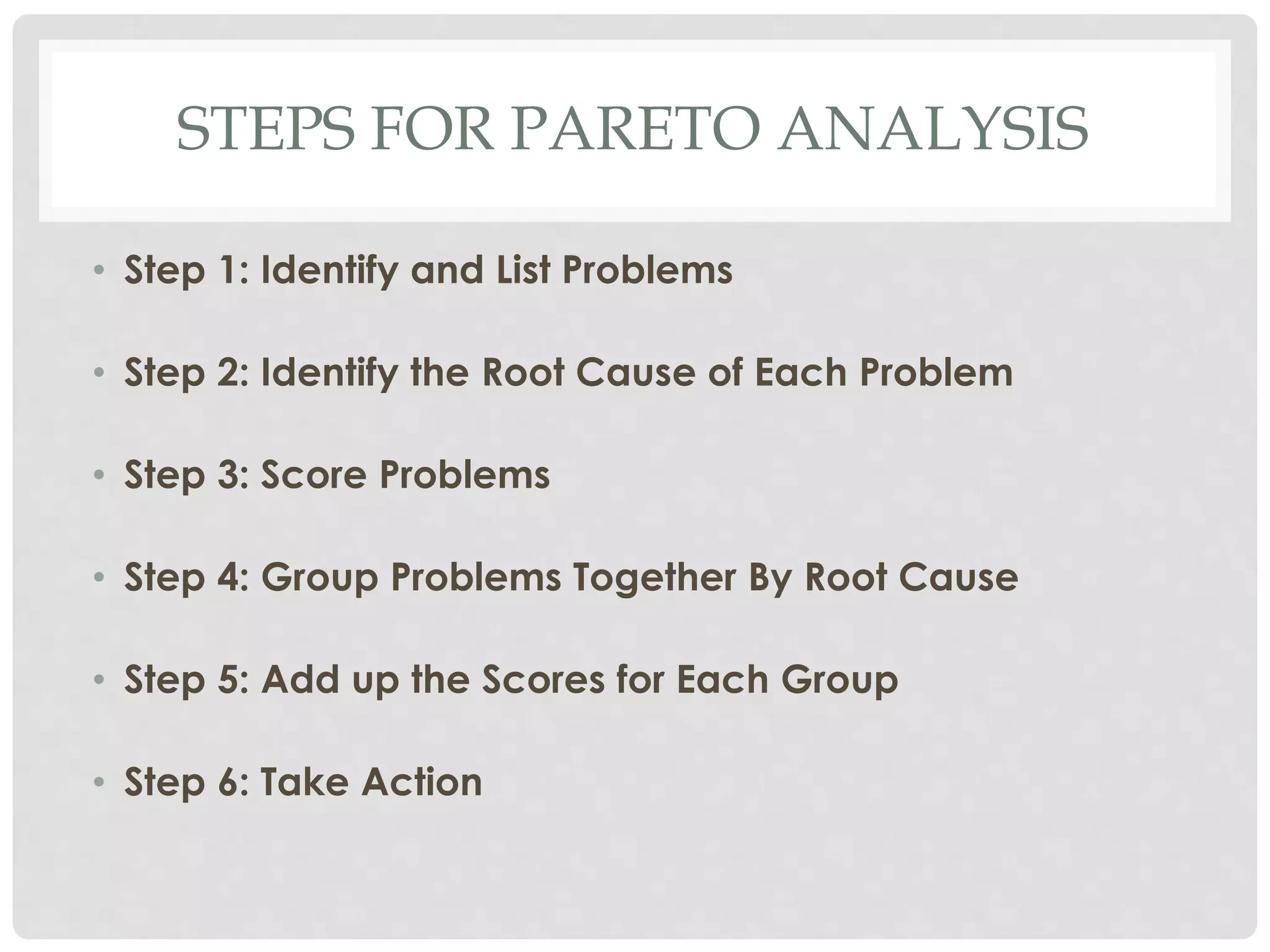 STEPS FOR PARETO ANALYSIS

• Step 1: Identify and List Problems

• Step 2: Identify the Root Cause of Each Problem

• Step 3: Score Problems

• Step 4: Group Problems Together By Root Cause

• Step 5: Add up the Scores for Each Group

• Step 6: Take Action